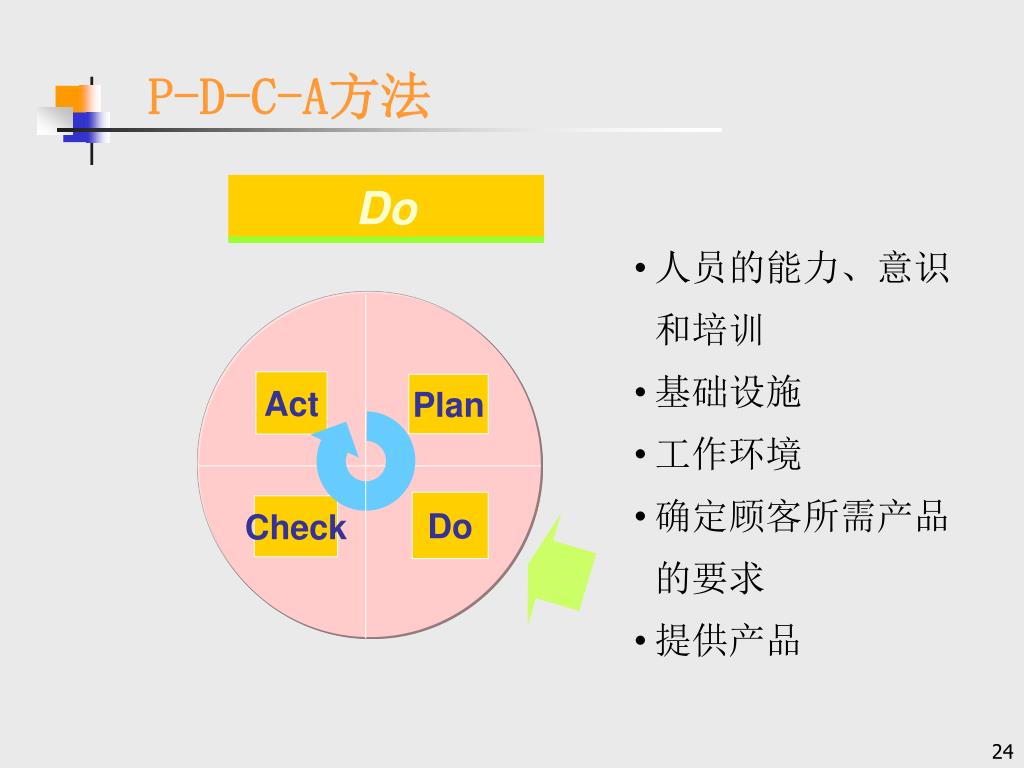 P-D-C-A方法

Do

Act

Plan

Check

Do

• 人员的能力、意识和培训
• 基础设施
• 工作环境
• 确定顾客所需产品的要求
• 提供产品

24